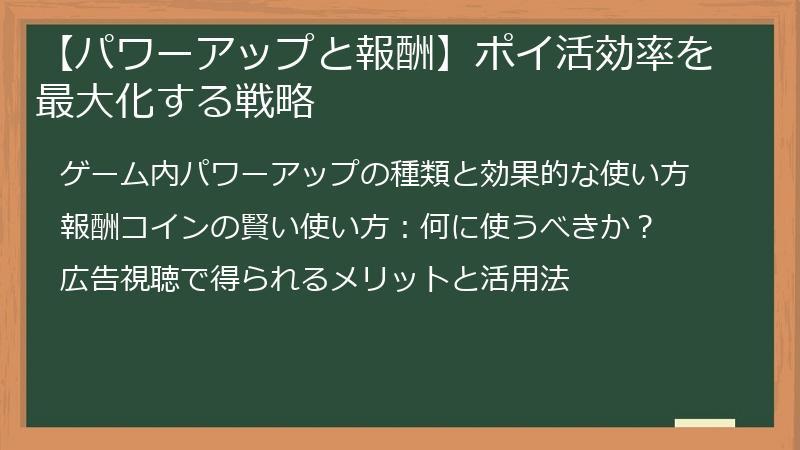 【パワーアップと報酬】ポイ活効率を最大化する戦略

ゲーム内パワーアップの種類と効果的な使い方

報酬コインの賢い使い方：何に使うべきか？

広告視聴で得られるメリットと活用法